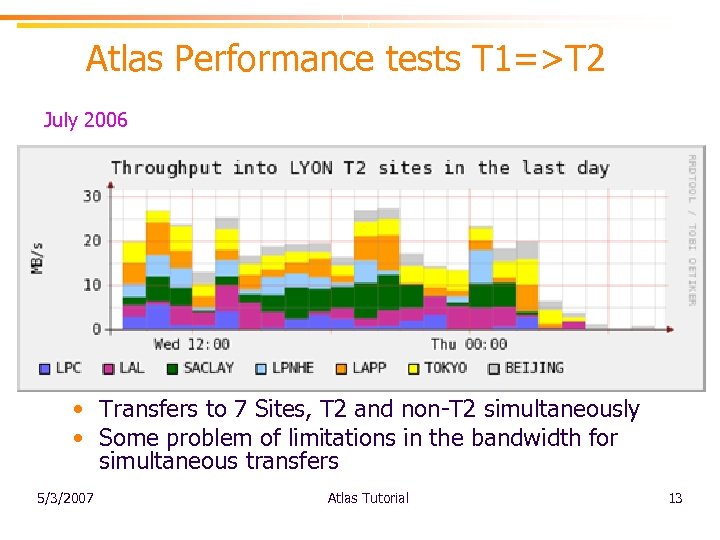 Atlas Performance tests T1=>T2

July 2006

Throughput into LYON T2 sites in the last day

RRDTOOL / TOBI OETIKER

MB/s

30
20
10
0

Wed 12:00    Thu 00:00

LPC  LAL  SACLAY  LPNHE  LAPP  TOKYO  BEIJING

• Transfers to 7 Sites, T2 and non-T2 simultaneously
• Some problem of limitations in the bandwidth for simultaneous transfers

5/3/2007    Atlas Tutorial    13